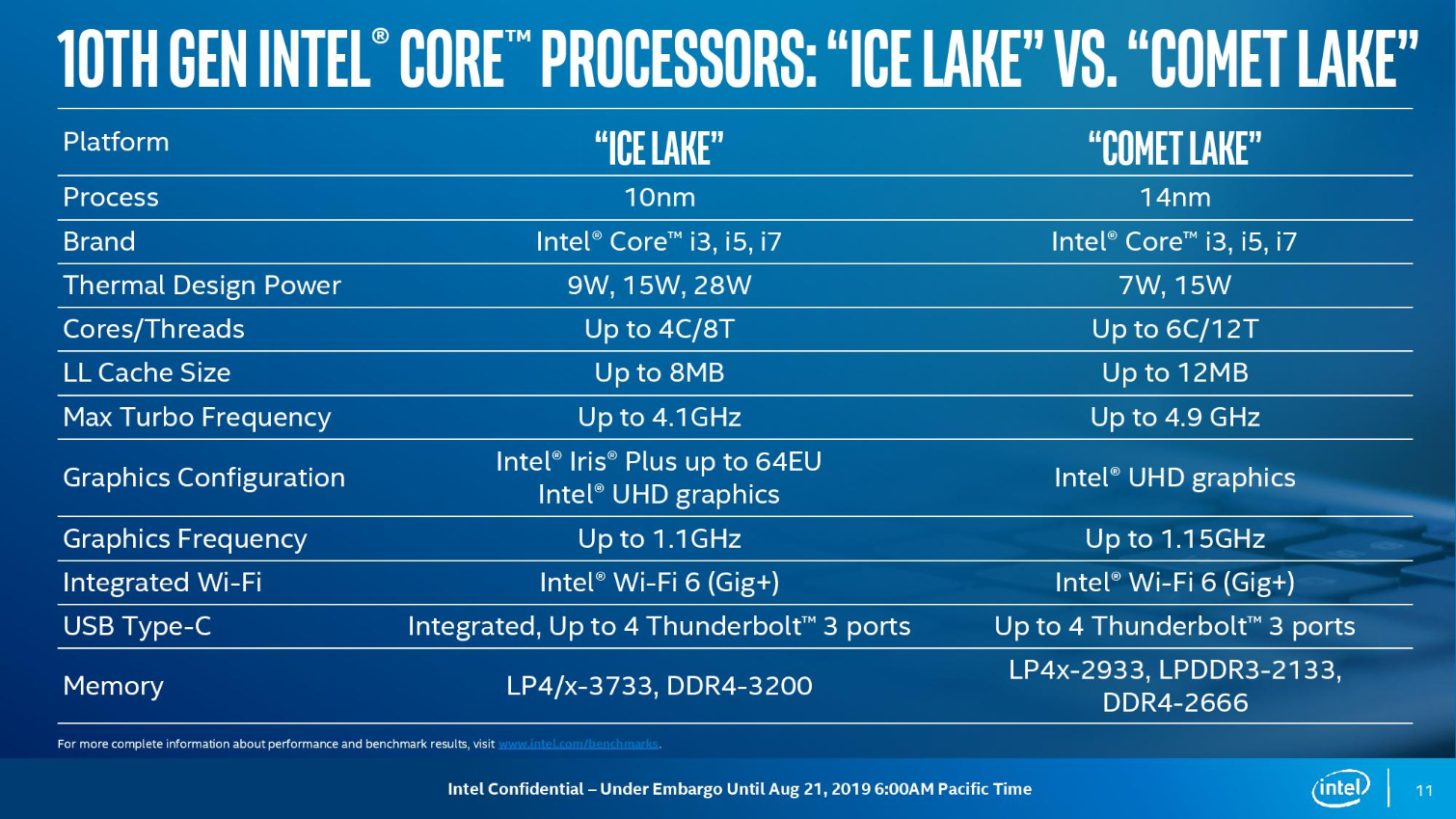 10TH GEN INTEL® CORE™ PROCESSORS: "ICE LAKE" VS. "COMET LAKE"

| Platform | "ICE LAKE" | "COMET LAKE" |
|---|---|---|
| Process | 10nm | 14nm |
| Brand | Intel® Core™ i3, i5, i7 | Intel® Core™ i3, i5, i7 |
| Thermal Design Power | 9W, 15W, 28W | 7W, 15W |
| Cores/Threads | Up to 4C/8T | Up to 6C/12T |
| LL Cache Size | Up to 8MB | Up to 12MB |
| Max Turbo Frequency | Up to 4.1GHz | Up to 4.9 GHz |
| Graphics Configuration | Intel® Iris® Plus up to 64EU Intel® UHD graphics | Intel® UHD graphics |
| Graphics Frequency | Up to 1.1GHz | Up to 1.15GHz |
| Integrated Wi-Fi | Intel® Wi-Fi 6 (Gig+) | Intel® Wi-Fi 6 (Gig+) |
| USB Type-C | Integrated, Up to 4 Thunderbolt™ 3 ports | Up to 4 Thunderbolt™ 3 ports |
| Memory | LP4/x-3733, DDR4-3200 | LP4x-2933, LPDDR3-2133, DDR4-2666 |

For more complete information about performance and benchmark results, visit www.intel.com/benchmarks.

Intel Confidential – Under Embargo Until Aug 21, 2019 6:00AM Pacific Time

intel

11